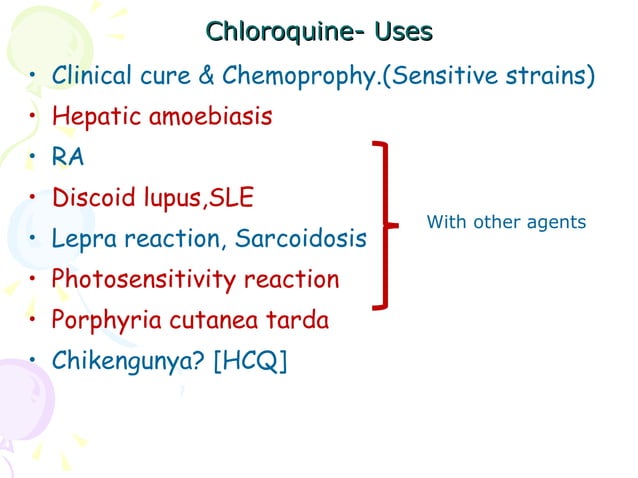 Chloroquine- Uses

• Clinical cure & Chemoprophy.(Sensitive strains)
• Hepatic amoebiasis
• RA
• Discoid lupus,SLE
• Lepra reaction, Sarcoidosis
• Photosensitivity reaction
• Porphyria cutanea tarda
• Chikengunya? [HCQ]

With other agents